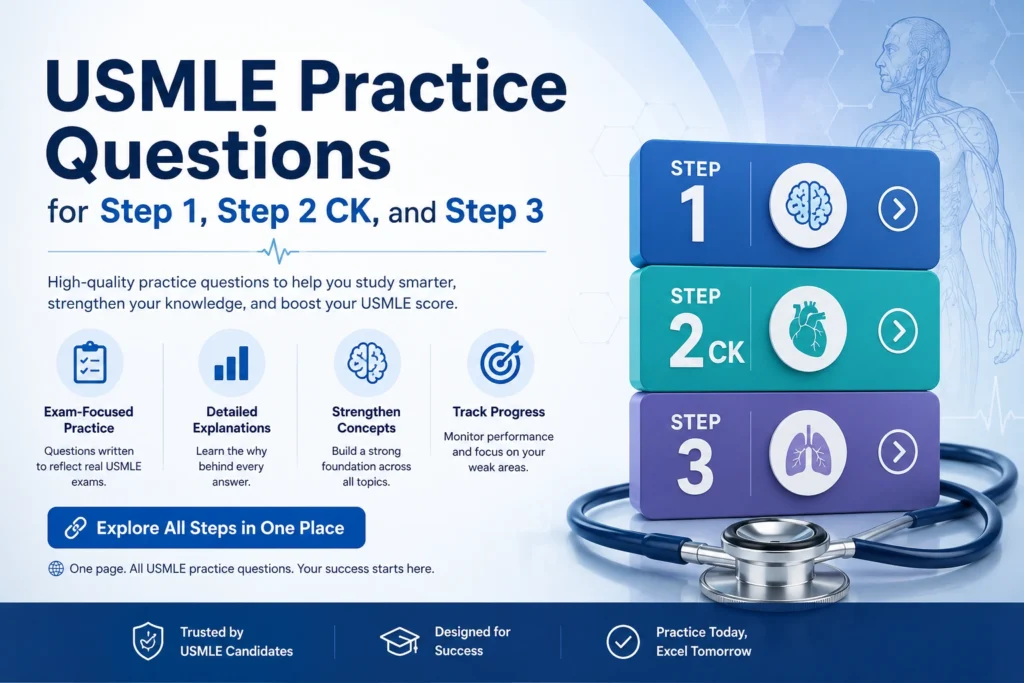 USMLE Practice Questions

for Step 1, Step 2 CK, and Step 3

High-quality practice questions to help you study smarter, strengthen your knowledge, and boost your USMLE score.

Exam-Focused Practice
Questions written to reflect real USMLE exams.

Detailed Explanations
Learn the why behind every answer.

Strengthen Concepts
Build a strong foundation across all topics.

Track Progress
Monitor performance and focus on your weak areas.

Explore All Steps in One Place

One page. All USMLE practice questions. Your success starts here.

STEP 1

STEP 2CK

STEP 3

Trusted by USMLE Candidates

Designed for Success

Practice Today, Excel Tomorrow